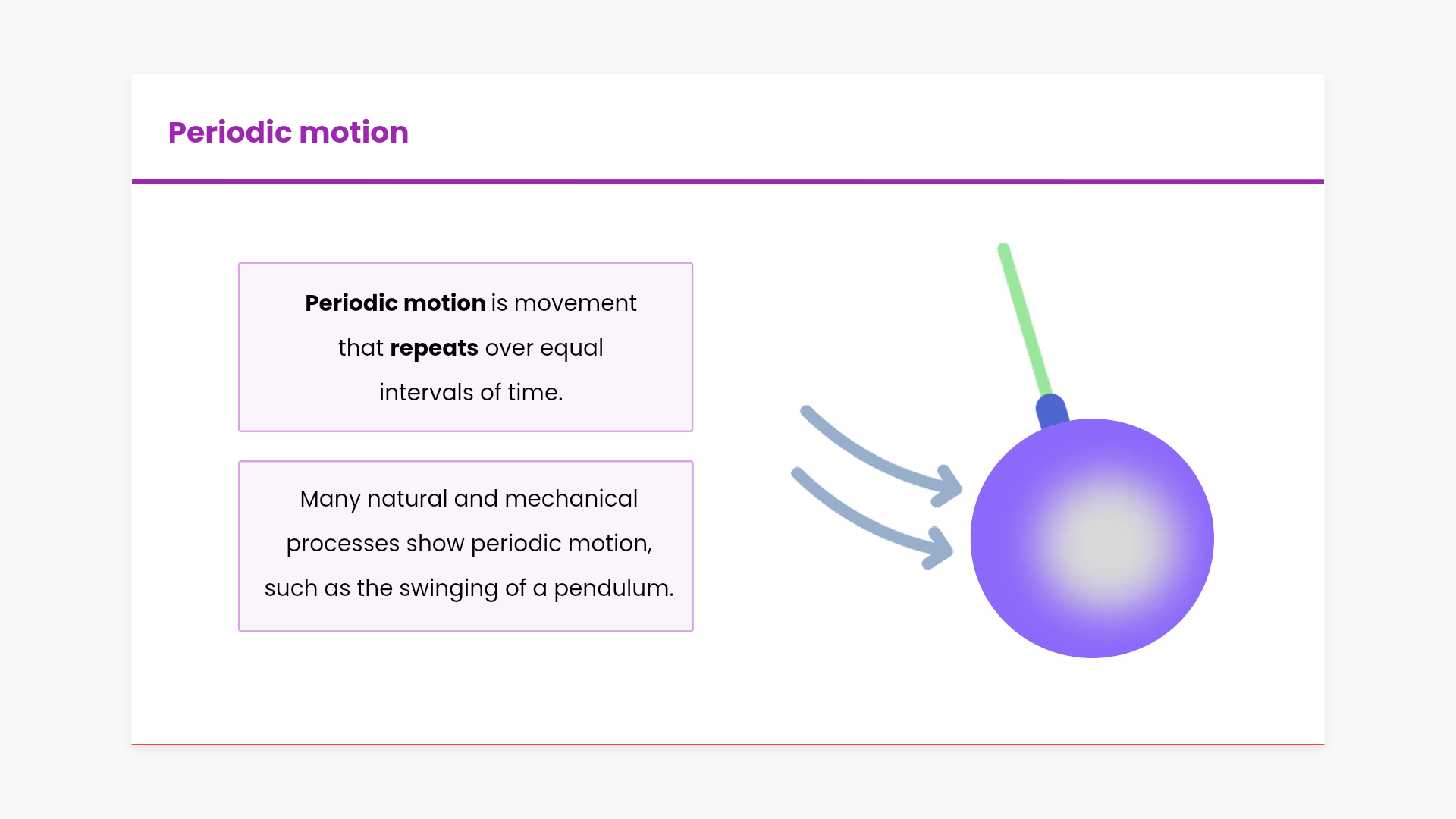 Periodic motion

Periodic motion is movement that repeats over equal intervals of time.

Many natural and mechanical processes show periodic motion, such as the swinging of a pendulum.